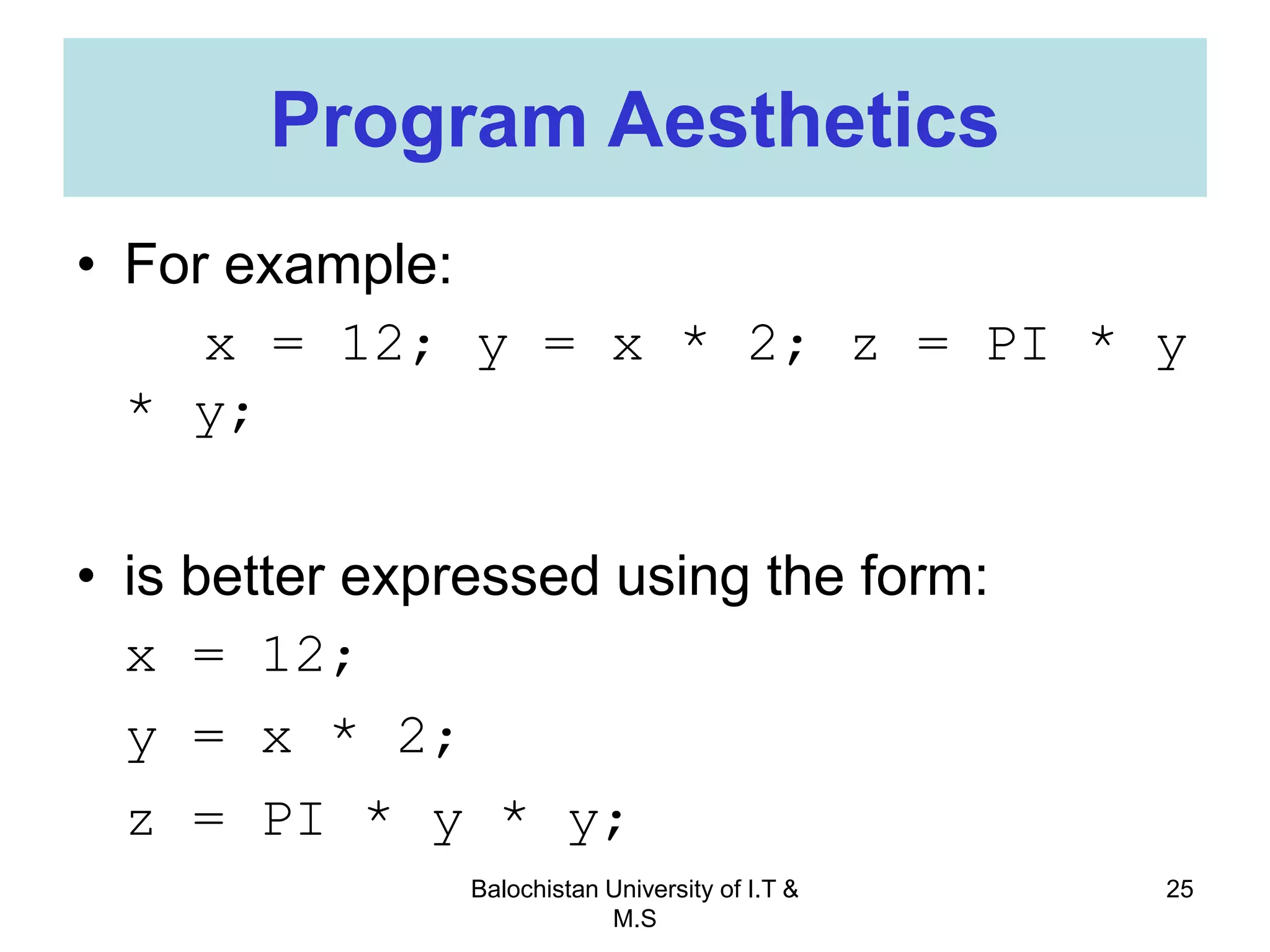 Program Aesthetics

• For example:

x = 12; y = x * 2; z = PI * y * y;

• is better expressed using the form:

x = 12;

y = x * 2;

z = PI * y * y;

Balochistan University of I.T & M.S

25